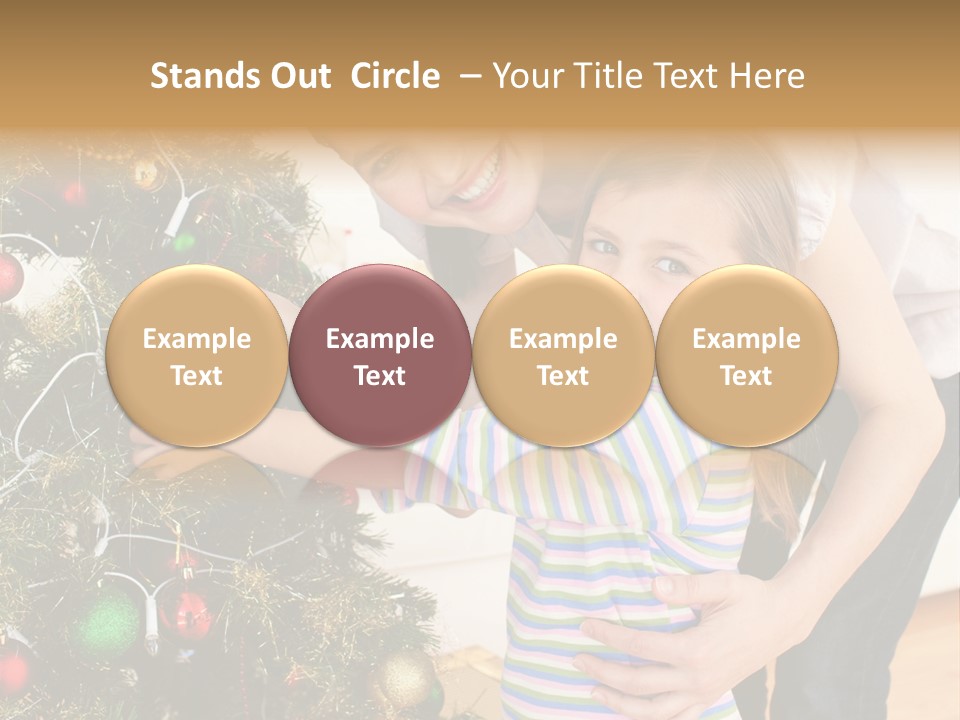 Stands Out Circle – Your Title Text Here

Example Text

Example Text

Example Text

Example Text